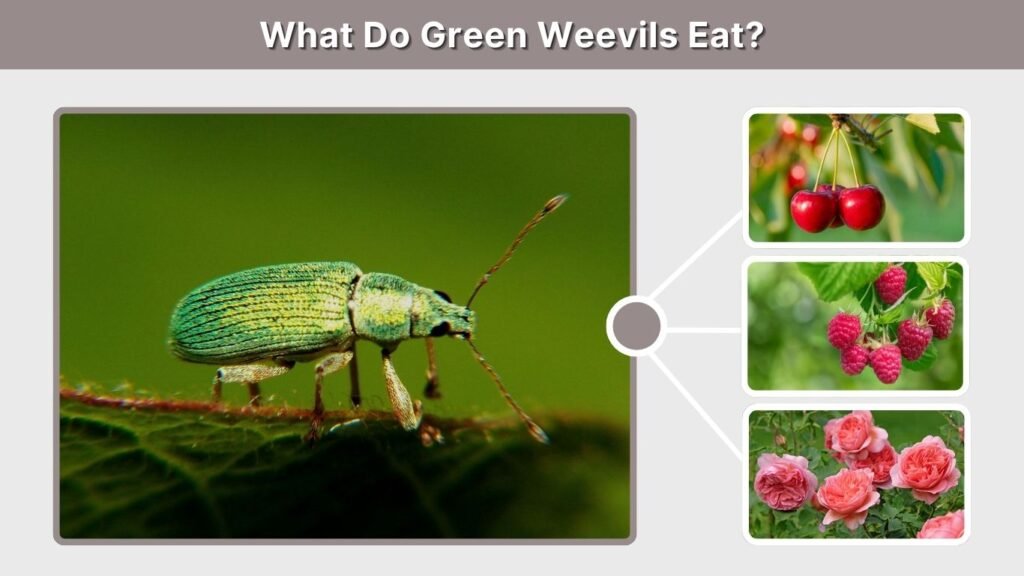 What Do Green Weevils Eat?